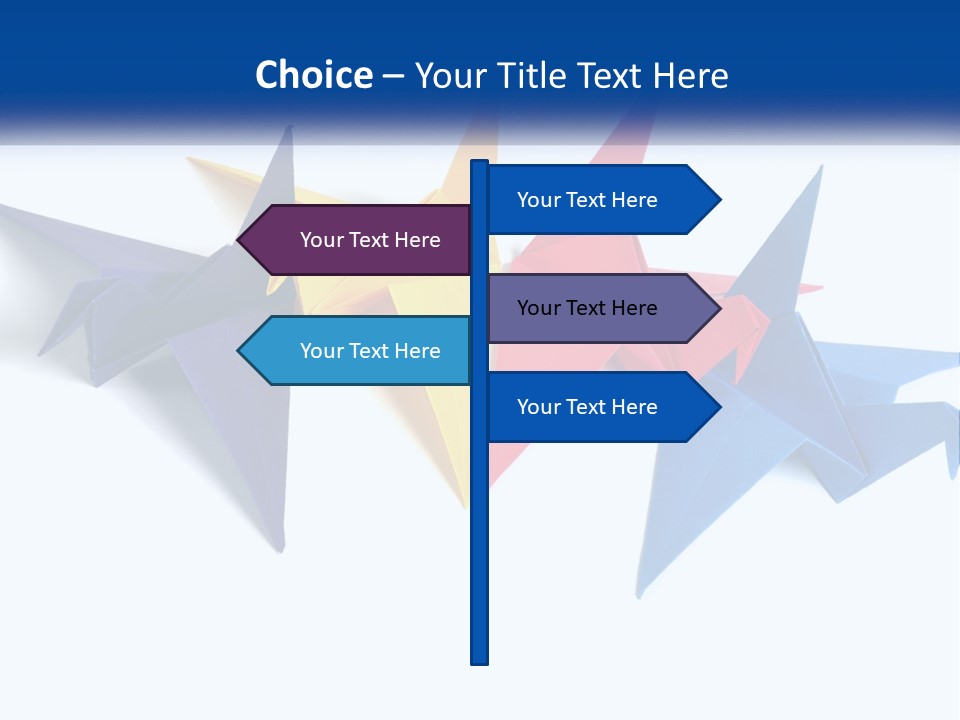 Choice – Your Title Text Here

Your Text Here

Your Text Here

Your Text Here

Your Text Here

Your Text Here